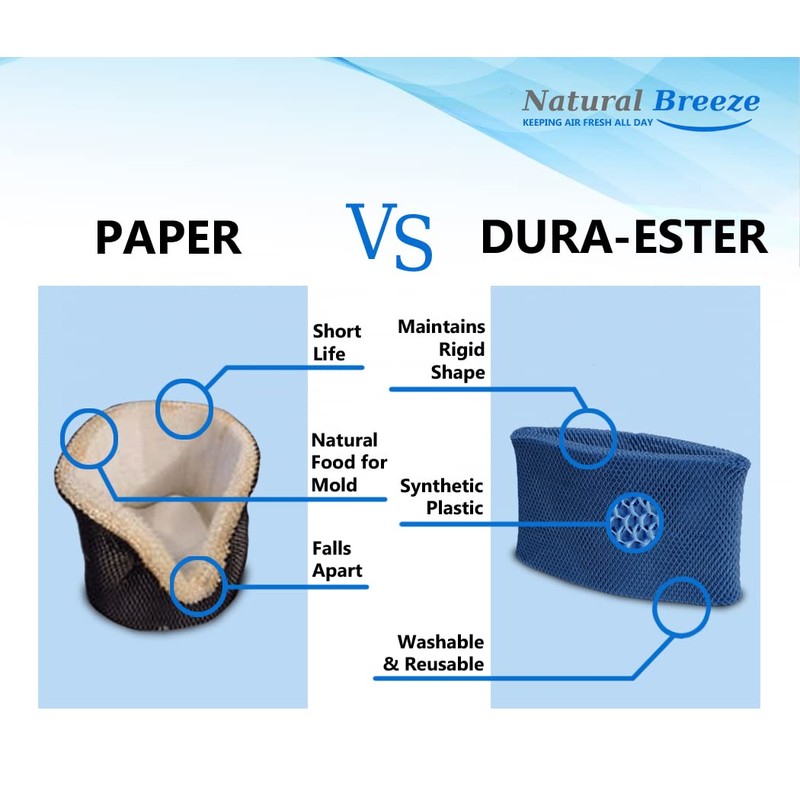 Natural Breeze
KEEPING AIR FRESH ALL DAY

PAPER VS DURA-ESTER

Short Life

Natural Food for Mold

Falls Apart

Maintains Rigid Shape

Synthetic Plastic

Washable & Reusable